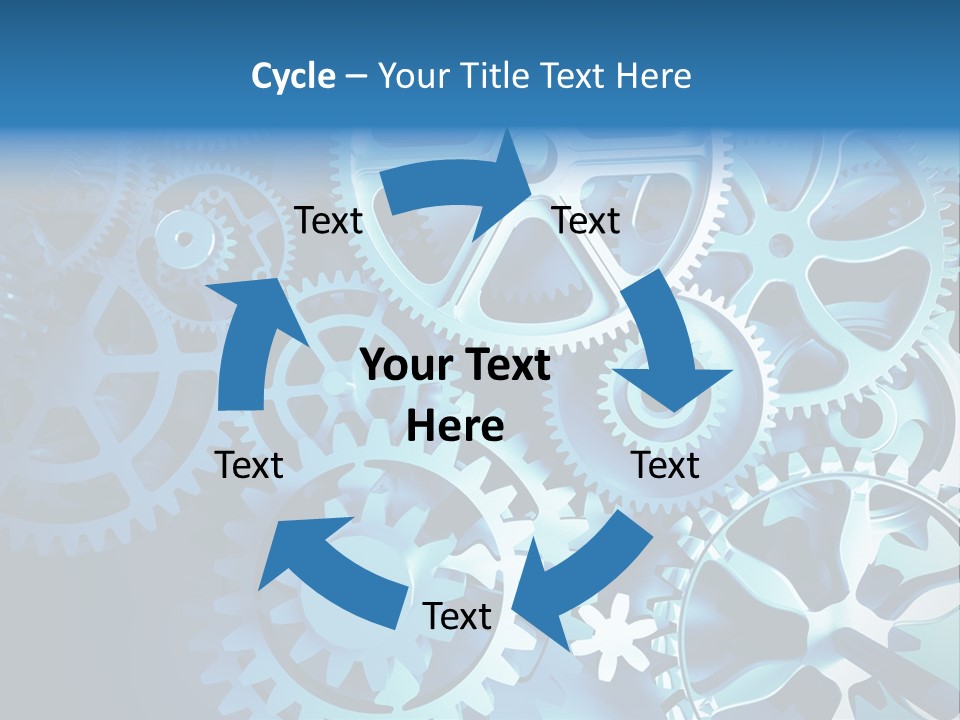 Cycle – Your Title Text Here

Text

Text

Your Text Here

Text

Text

Text